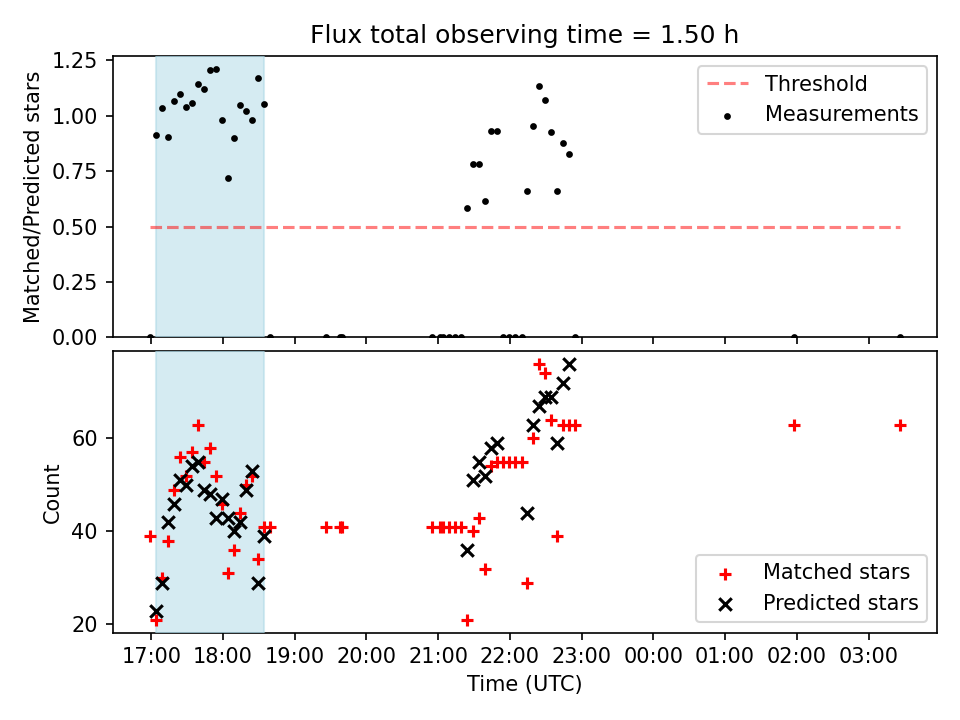 Flux total observing time = 1.50 h

Matched/Predicted stars

1.25
1.00
0.75
0.50
0.25
0.00

Threshold
Measurements

Count

60
40
20

Matched stars
Predicted stars

17:00 18:00 19:00 20:00 21:00 22:00 23:00 00:00 01:00 02:00 03:00

Time (UTC)